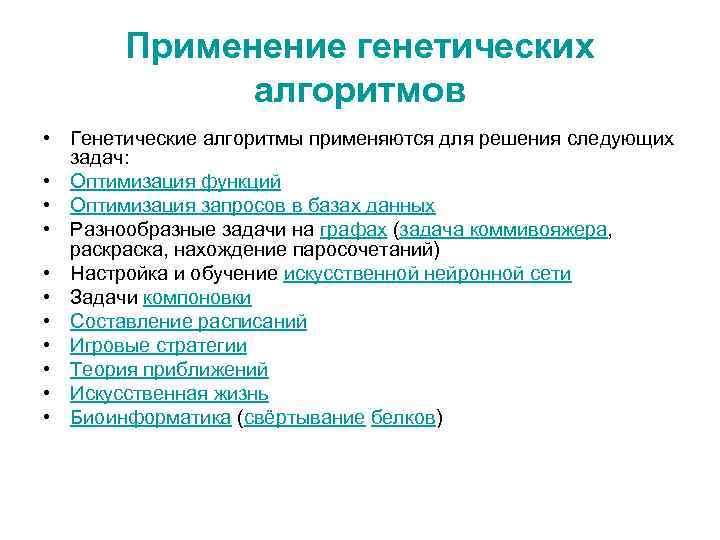 Применение генетических алгоритмов

• Генетические алгоритмы применяются для решения следующих задач:
• Оптимизация функций
• Оптимизация запросов в базах данных
• Разнообразные задачи на графах (задача коммивояжера, раскраска, нахождение паросочетаний)
• Настройка и обучение искусственной нейронной сети
• Задачи компоновки
• Составление расписаний
• Игровые стратегии
• Теория приближений
• Искусственная жизнь
• Биоинформатика (свёртывание белков)